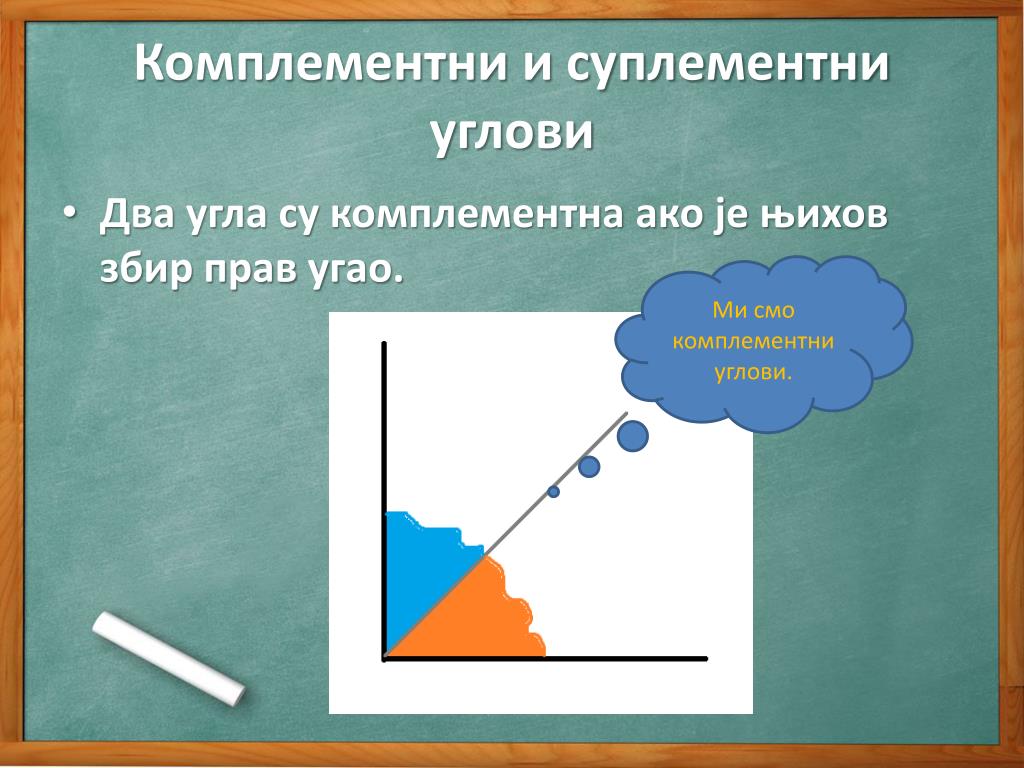 Комплементни и суплементни углови

• Два угла су комплементна ако је њихов збир прав угао.

Ми смо комплементни углови.